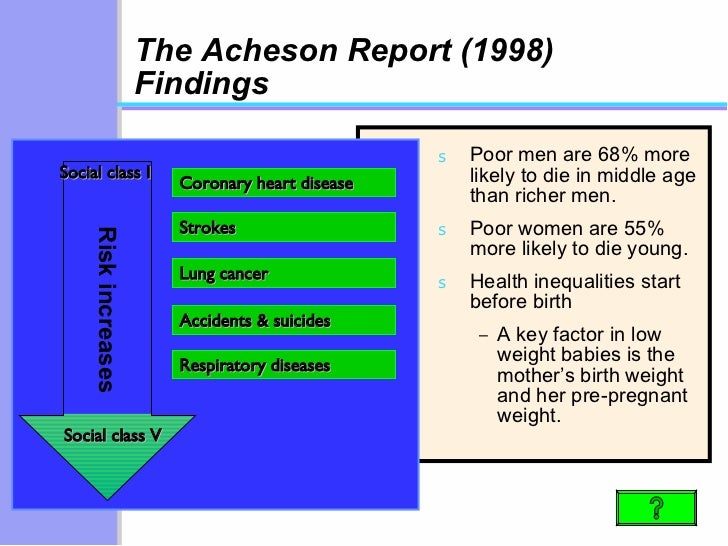 The Acheson Report (1998) Findings

Social class I

Risk increases

Social class V

Coronary heart disease

Strokes

Lung cancer

Accidents & suicides

Respiratory diseases

s Poor men are 68% more likely to die in middle age than richer men.

s Poor women are 55% more likely to die young.

s Health inequalities start before birth

– A key factor in low weight babies is the mother's birth weight and her pre-pregnant weight.

?